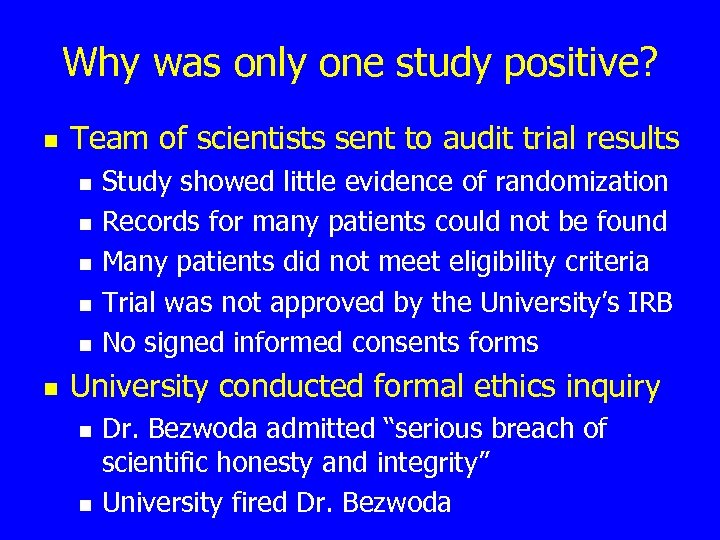 Why was only one study positive?

- Team of scientists sent to audit trial results
  - Study showed little evidence of randomization
  - Records for many patients could not be found
  - Many patients did not meet eligibility criteria
  - Trial was not approved by the University's IRB
  - No signed informed consents forms
- University conducted formal ethics inquiry
  - Dr. Bezwoda admitted "serious breach of scientific honesty and integrity"
  - University fired Dr. Bezwoda